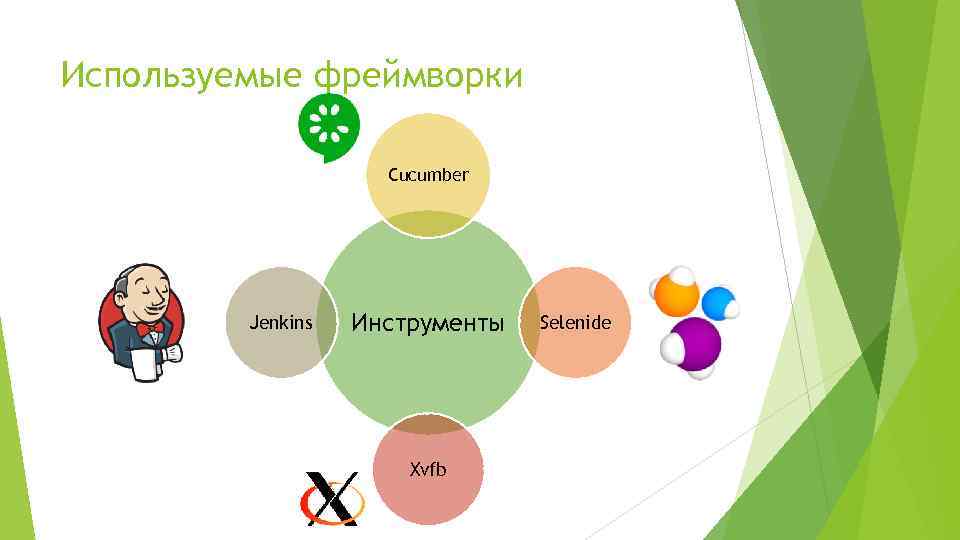 Используемые фреймворки

Cucumber

Jenkins

Инструменты

Selenide

Xvfb